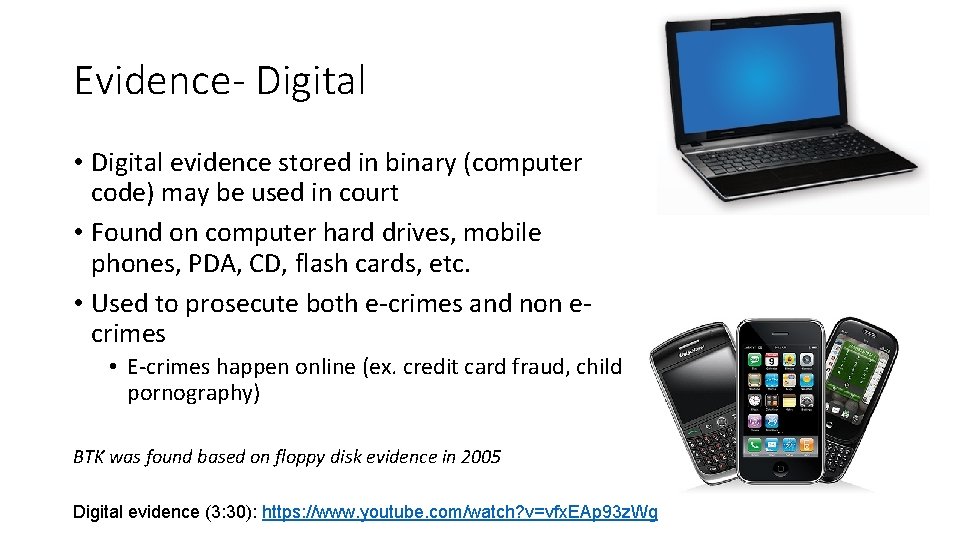 Evidence- Digital

• Digital evidence stored in binary (computer code) may be used in court
• Found on computer hard drives, mobile phones, PDA, CD, flash cards, etc.
• Used to prosecute both e-crimes and non e-crimes
  • E-crimes happen online (ex. credit card fraud, child pornography)

BTK was found based on floppy disk evidence in 2005

Digital evidence (3:30): https://www.youtube.com/watch?v=vfxEAp93zWg